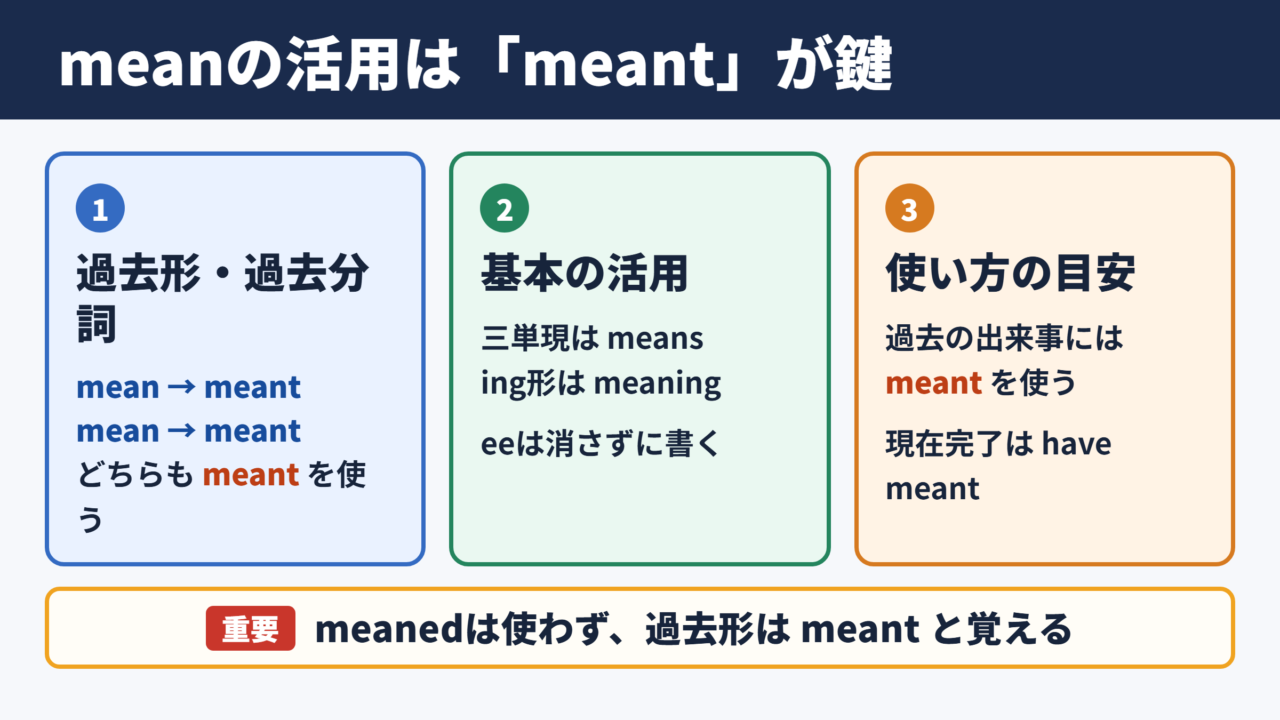 meanの活用は「meant」が鍵

1
過去形・過去分詞
mean → meant
mean → meant
どちらも meant を使う

2
基本の活用
三単現は means
ing形は meaning
eeは消さずに書く

3
使い方の目安
過去の出来事には meant を使う
現在完了は have meant

重要 meanedは使わず、過去形は meant と覚える